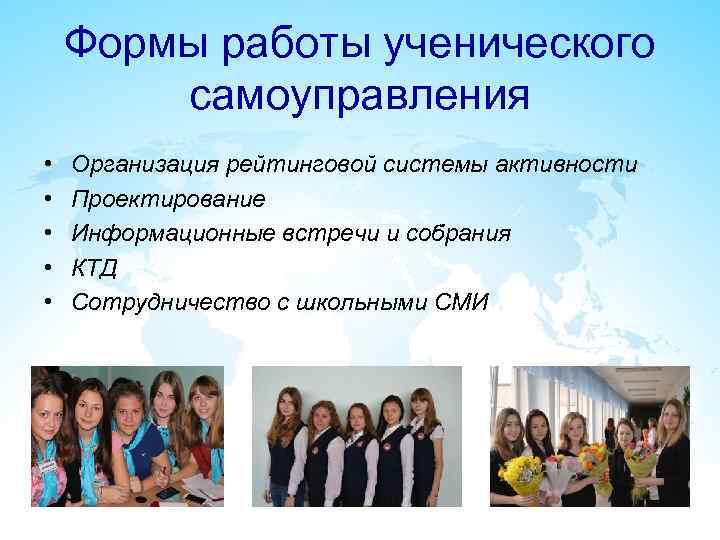 Формы работы ученического самоуправления

• Организация рейтинговой системы активности
• Проектирование
• Информационные встречи и собрания
• КТД
• Сотрудничество с школьными СМИ